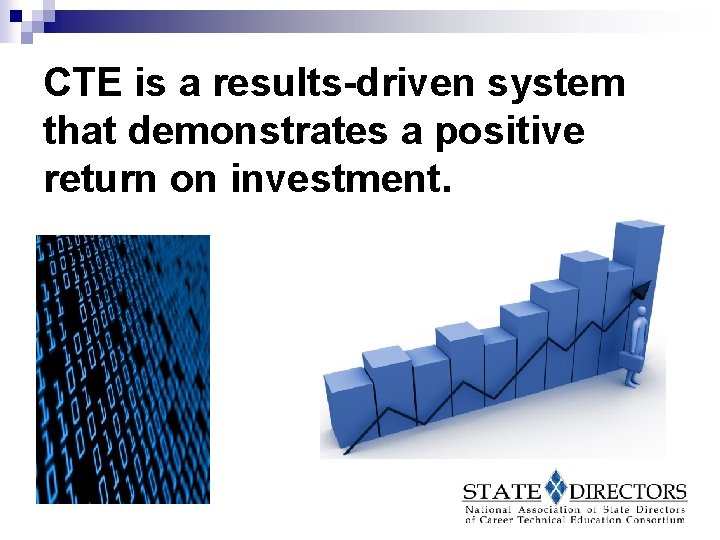 CTE is a results-driven system that demonstrates a positive return on investment.

STATE DIRECTORS
National Association of State Directors of Career Technical Education Consortium